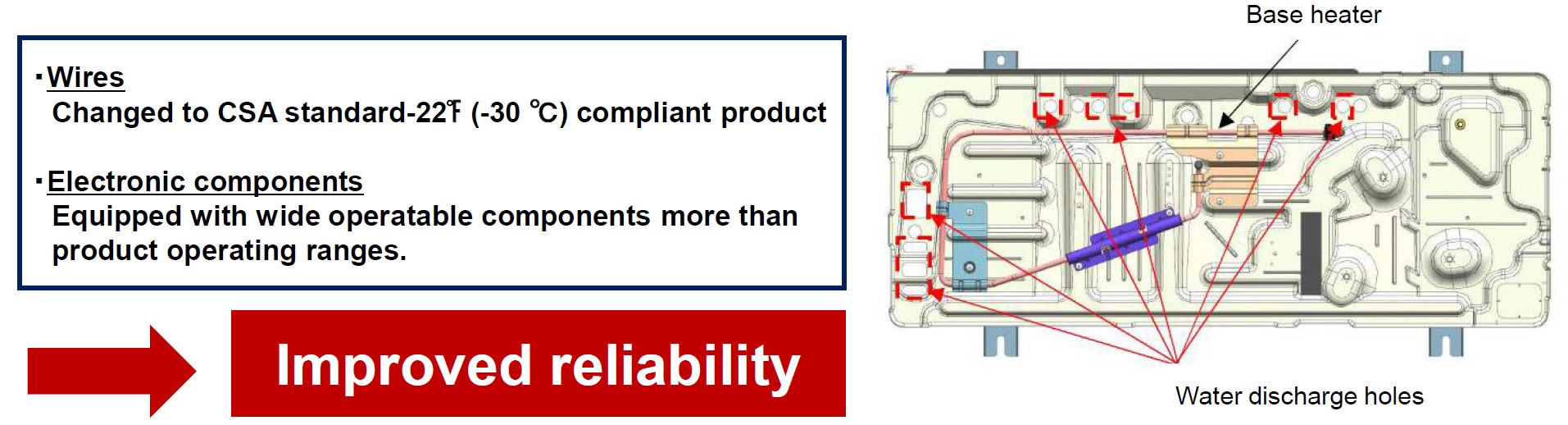 ・Wires
Changed to CSA standard-22℉ (-30 ℃) compliant product

・Electronic components
Equipped with wide operatable components more than product operating ranges.

Improved reliability

Base heater

Water discharge holes